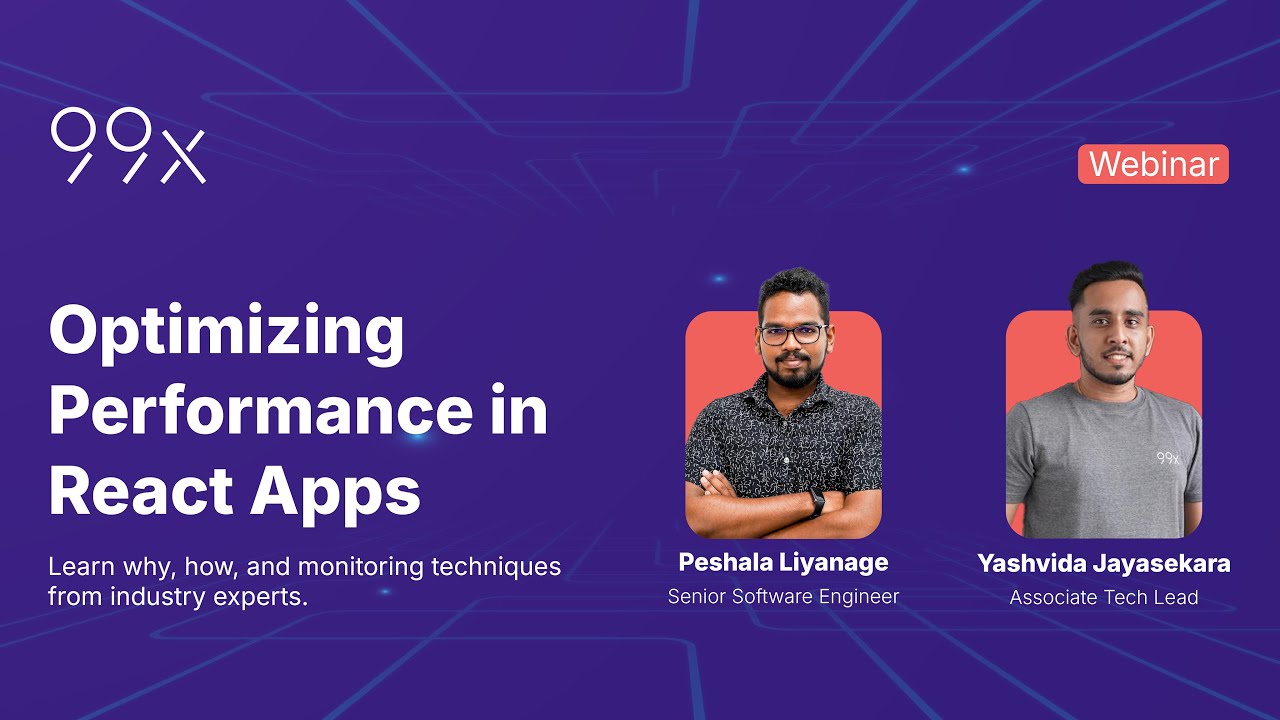 99x

Webinar

Optimizing Performance in React Apps

Learn why, how, and monitoring techniques from industry experts.

99x

Peshala Liyanage
Senior Software Engineer

Yashvida Jayasekara
Associate Tech Lead